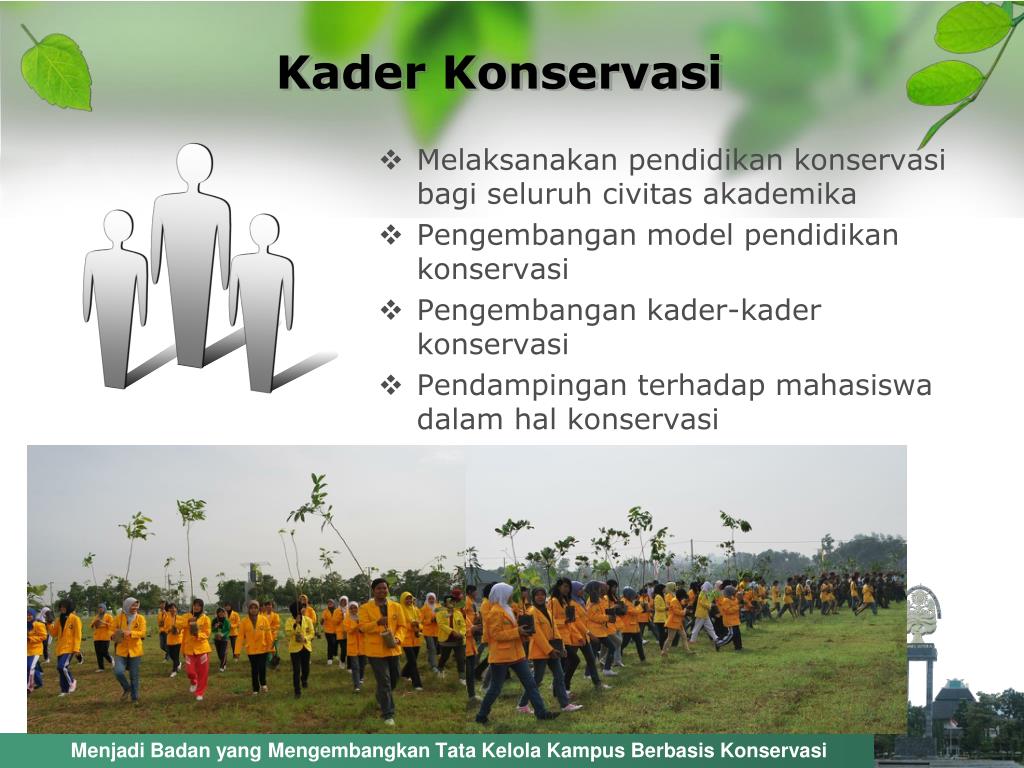 Kader Konservasi

❖ Melaksanakan pendidikan konservasi bagi seluruh civitas akademika
❖ Pengembangan model pendidikan konservasi
❖ Pengembangan kader-kader konservasi
❖ Pendampingan terhadap mahasiswa dalam hal konservasi

Menjadi Badan yang Mengembangkan Tata Kelola Kampus Berbasis Konservasi